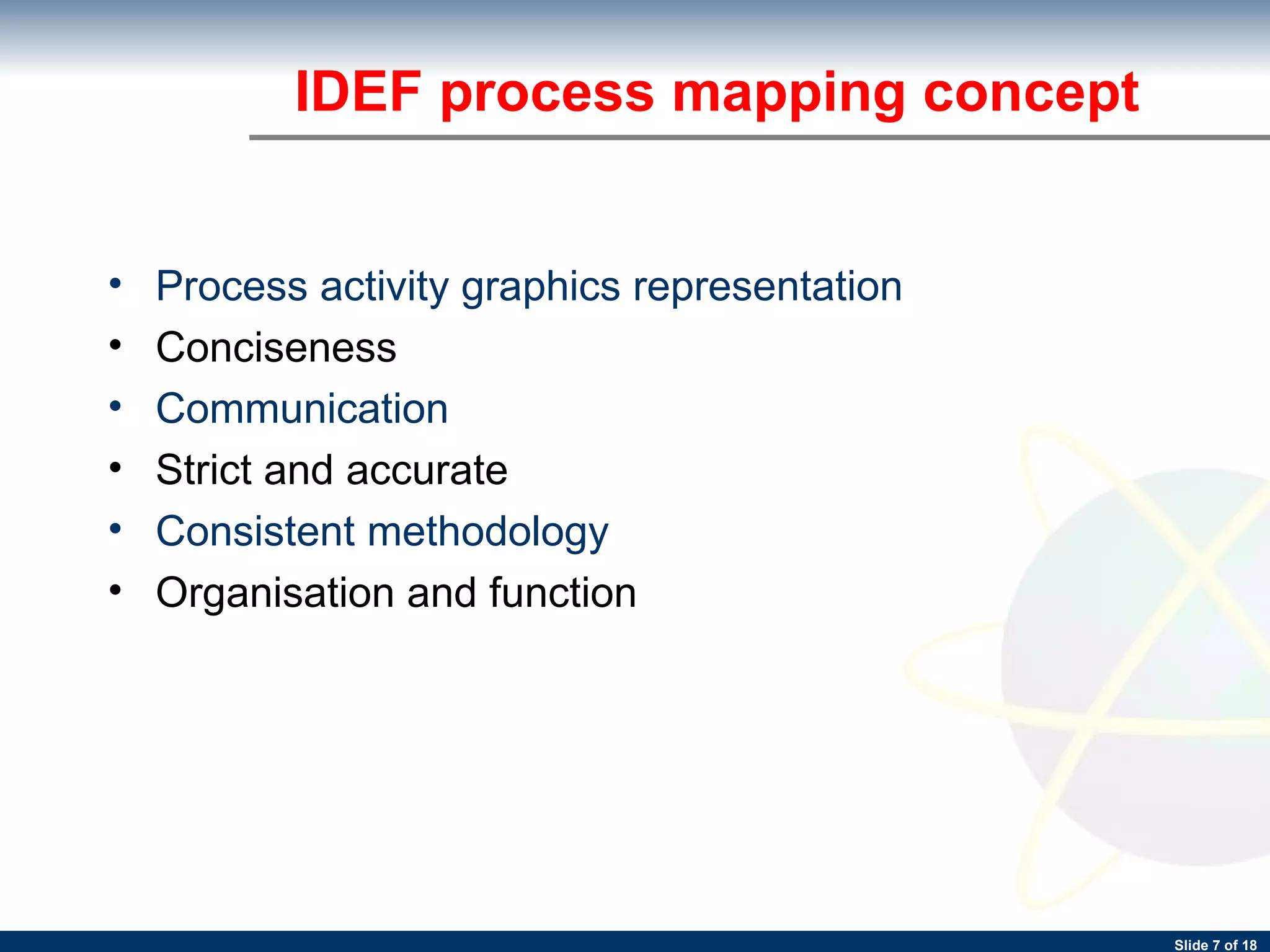 IDEF process mapping concept

• Process activity graphics representation
• Conciseness
• Communication
• Strict and accurate
• Consistent methodology
• Organisation and function

Slide 7 of 18